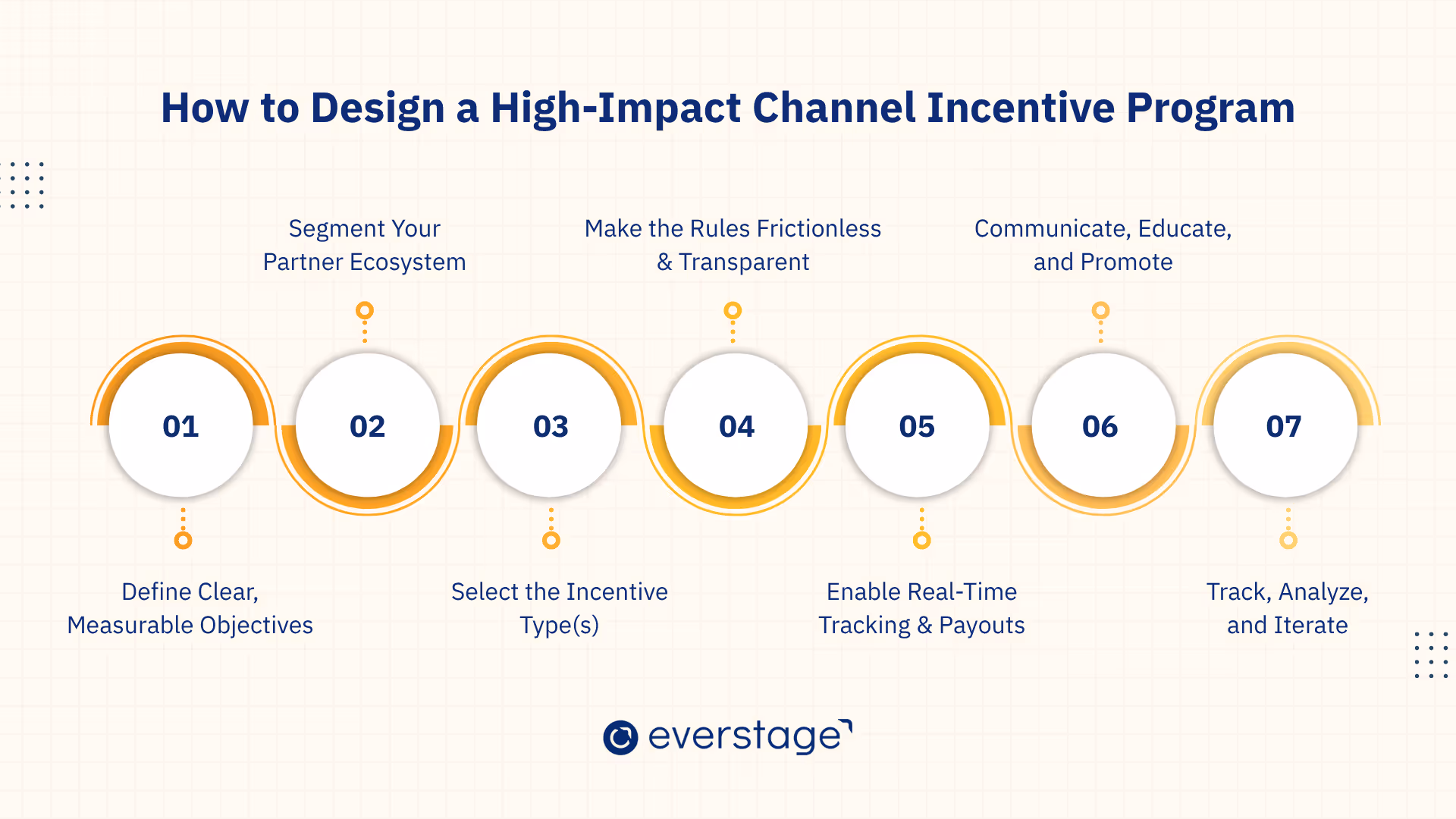 How to Design a High-Impact Channel Incentive Program

01

Define Clear, Measurable Objectives

02

Segment Your Partner Ecosystem

03

Select the Incentive Type(s)

04

Make the Rules Frictionless & Transparent

05

Enable Real-Time Tracking & Payouts

06

Communicate, Educate, and Promote

07

Track, Analyze, and Iterate

everstage